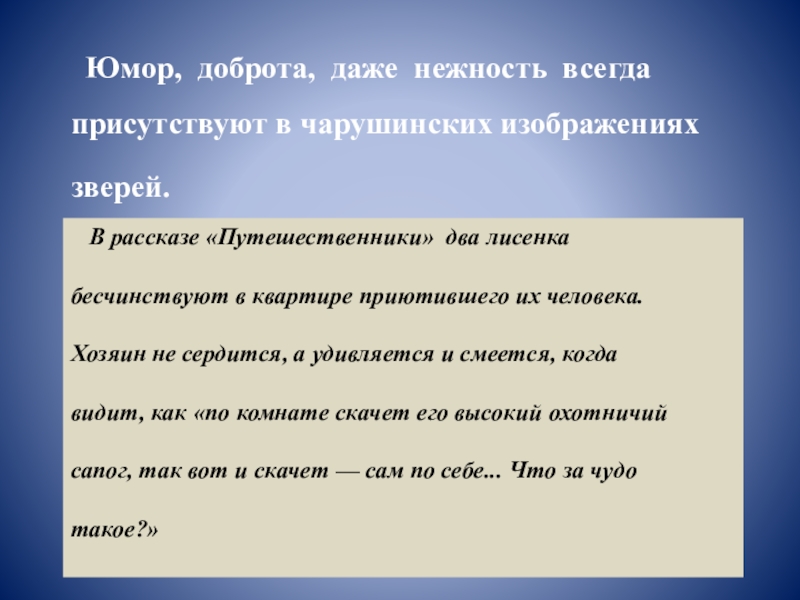 Юмор, доброта, даже нежность всегда присутствуют в чарушинских изображениях зверей.

В рассказе «Путешественники» два лисенка бесчинствуют в квартире приютившего их человека. Хозяин не сердится, а удивляется и смеется, когда видит, как «по комнате скачет его высокий охотничий сапог, так вот и скачет — сам по себе... Что за чудо такое?»